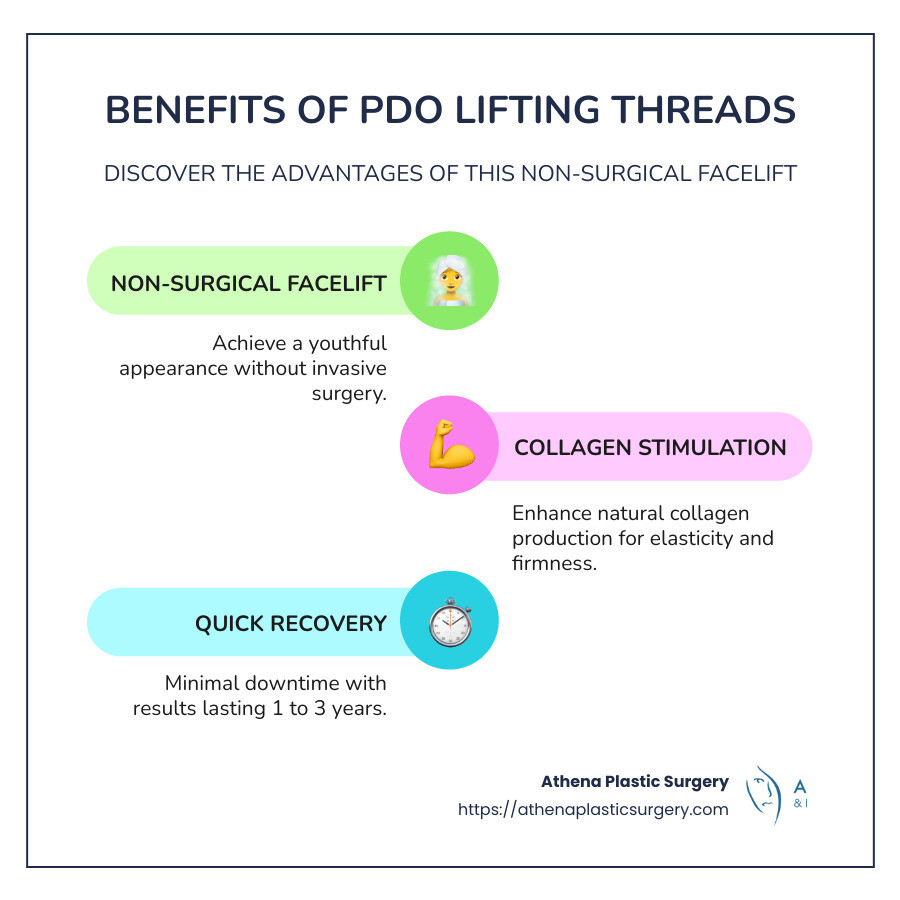 BENEFITS OF PDO LIFTING THREADS

DISCOVER THE ADVANTAGES OF THIS NON-SURGICAL FACELIFT

NON-SURGICAL FACELIFT

Achieve a youthful appearance without invasive surgery.

COLLAGEN STIMULATION

Enhance natural collagen production for elasticity and firmness.

QUICK RECOVERY

Minimal downtime with results lasting 1 to 3 years.

Athena Plastic Surgery
https://athenaplasticsurgery.com

A
& I